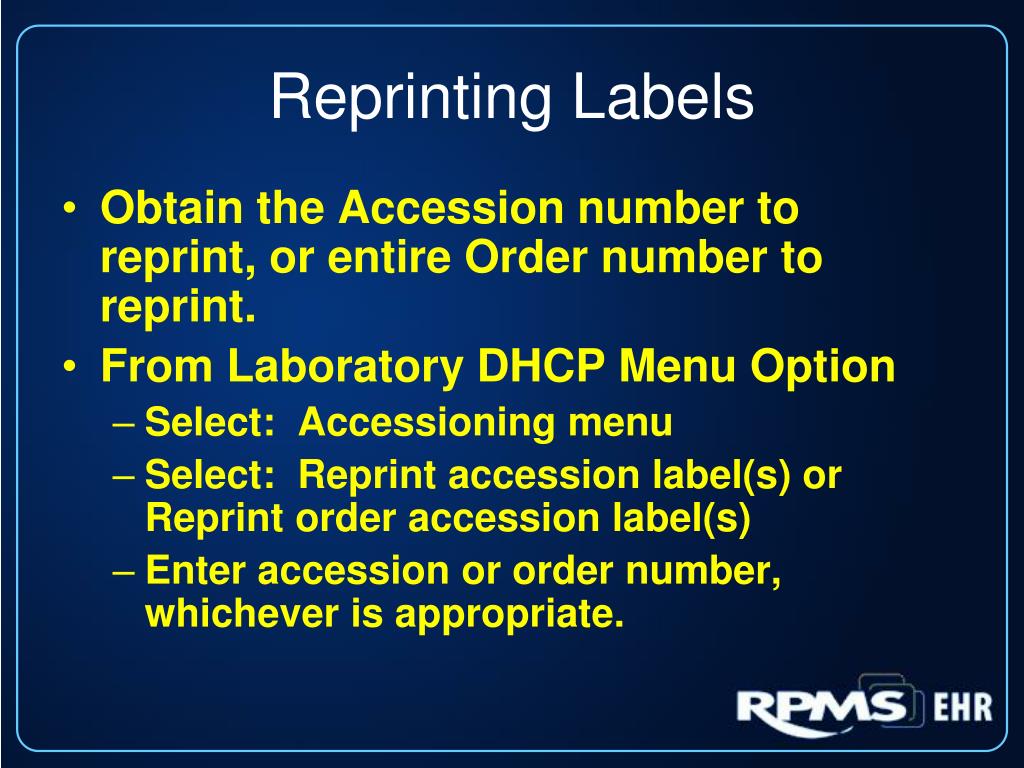 Reprinting Labels

• Obtain the Accession number to reprint, or entire Order number to reprint.
• From Laboratory DHCP Menu Option
– Select: Accessioning menu
– Select: Reprint accession label(s) or Reprint order accession label(s)
– Enter accession or order number, whichever is appropriate.

RPMS EHR